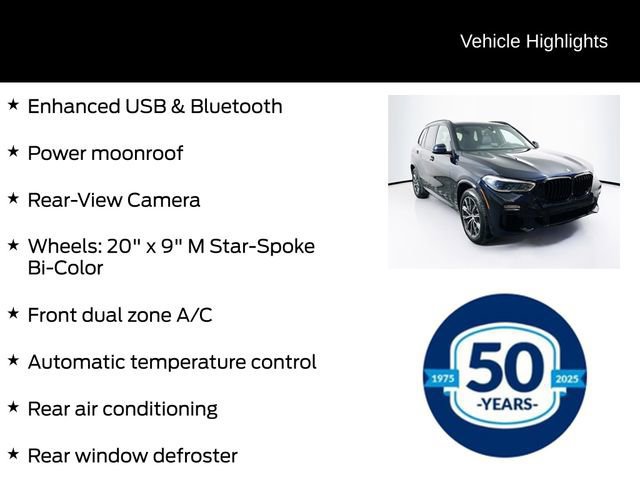 Vehicle Highlights

★ Enhanced USB & Bluetooth

★ Power moonroof

★ Rear-View Camera

★ Wheels: 20" x 9" M Star-Spoke Bi-Color

★ Front dual zone A/C

★ Automatic temperature control

★ Rear air conditioning

★ Rear window defroster

1975 50 2025 -YEARS-